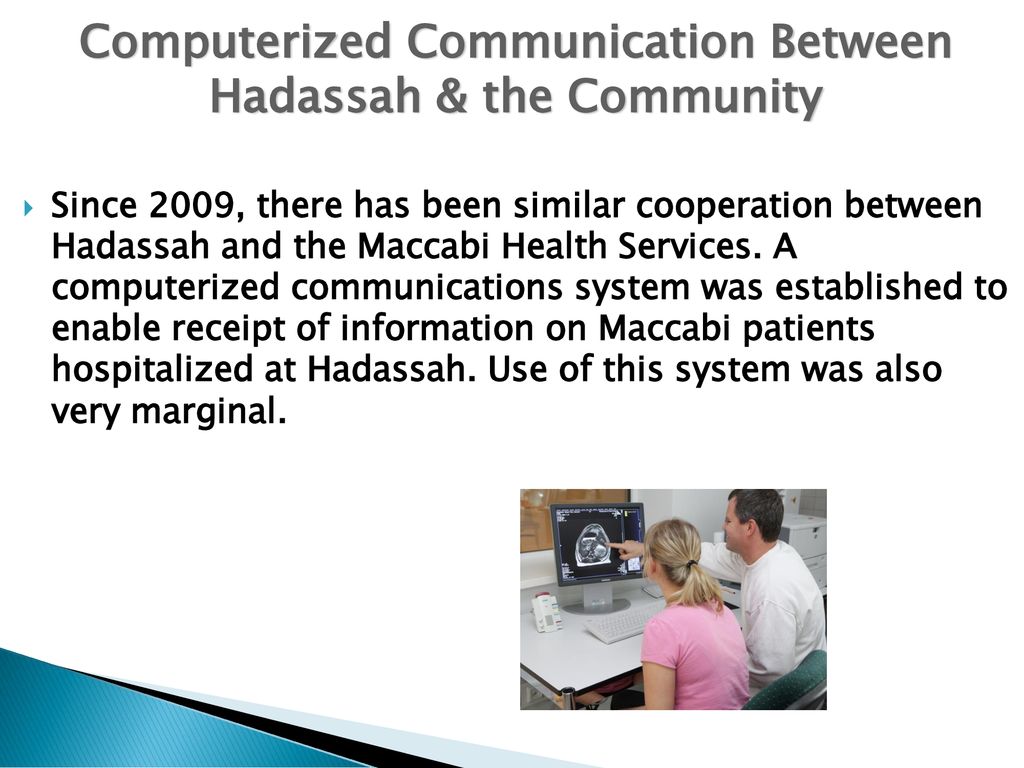 Computerized Communication Between Hadassah & the Community

Since 2009, there has been similar cooperation between Hadassah and the Maccabi Health Services. A computerized communications system was established to enable receipt of information on Maccabi patients hospitalized at Hadassah. Use of this system was also very marginal.